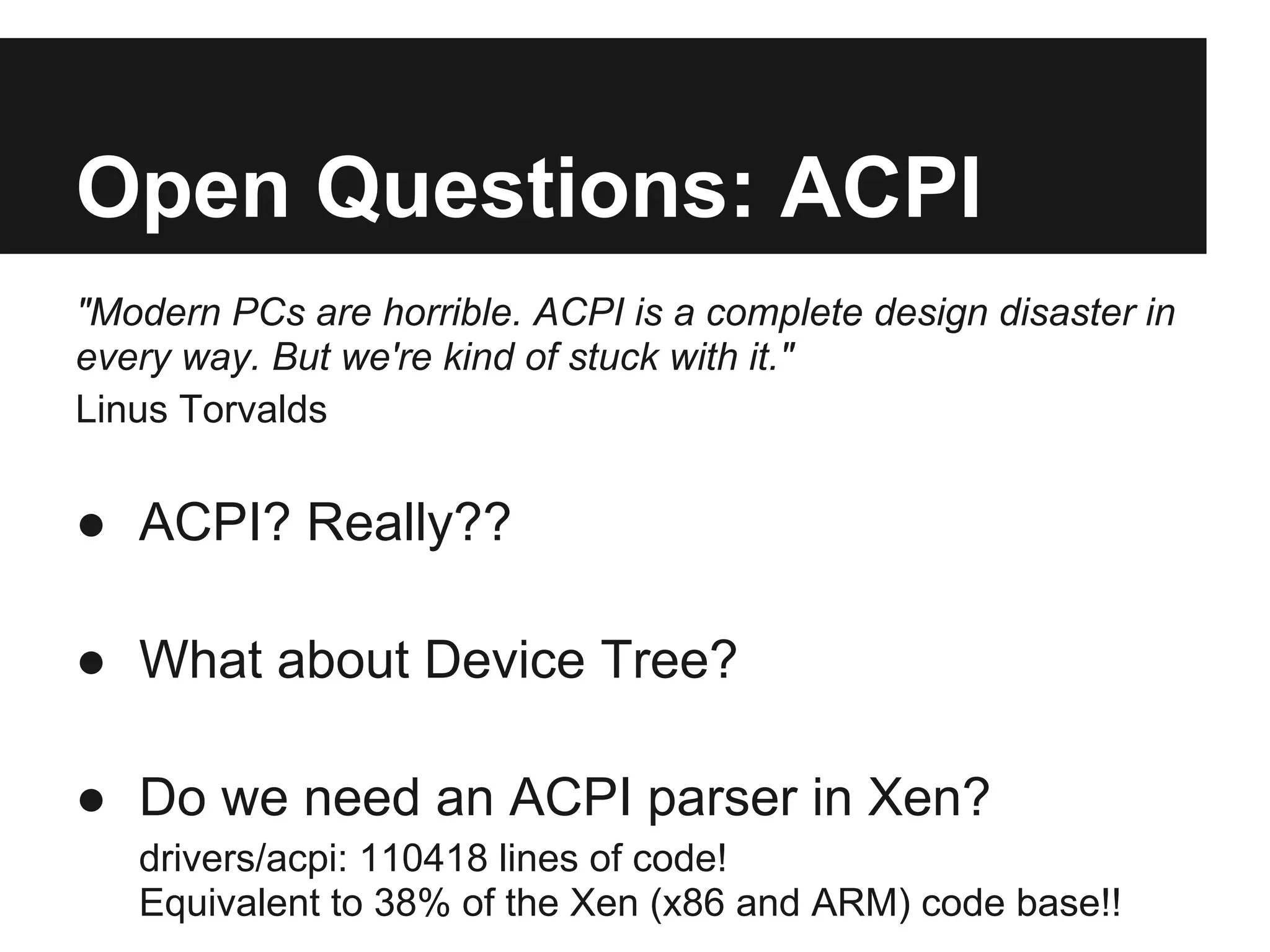 Open Questions: ACPI

"Modern PCs are horrible. ACPI is a complete design disaster in every way. But we're kind of stuck with it."
Linus Torvalds

● ACPI? Really??

● What about Device Tree?

● Do we need an ACPI parser in Xen?
drivers/acpi: 110418 lines of code!
Equivalent to 38% of the Xen (x86 and ARM) code base!!